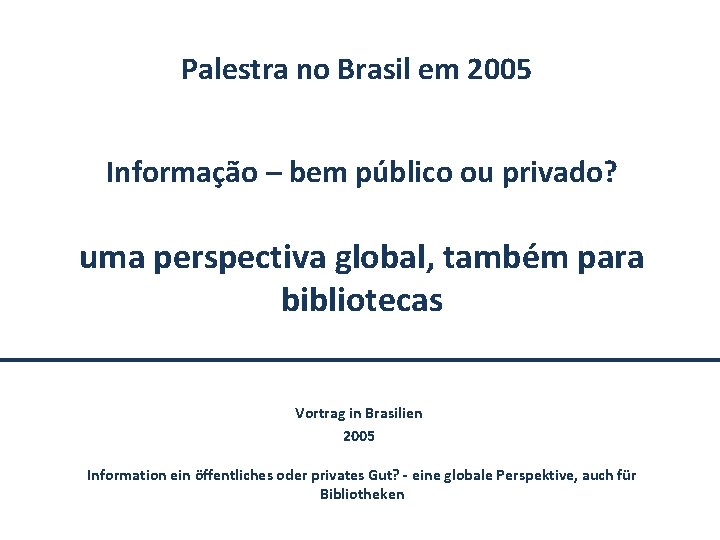 Palestra no Brasil em 2005

Informação – bem público ou privado?

uma perspectiva global, também para bibliotecas

Vortrag in Brasilien
2005

Information ein öffentliches oder privates Gut? - eine globale Perspektive, auch für Bibliotheken